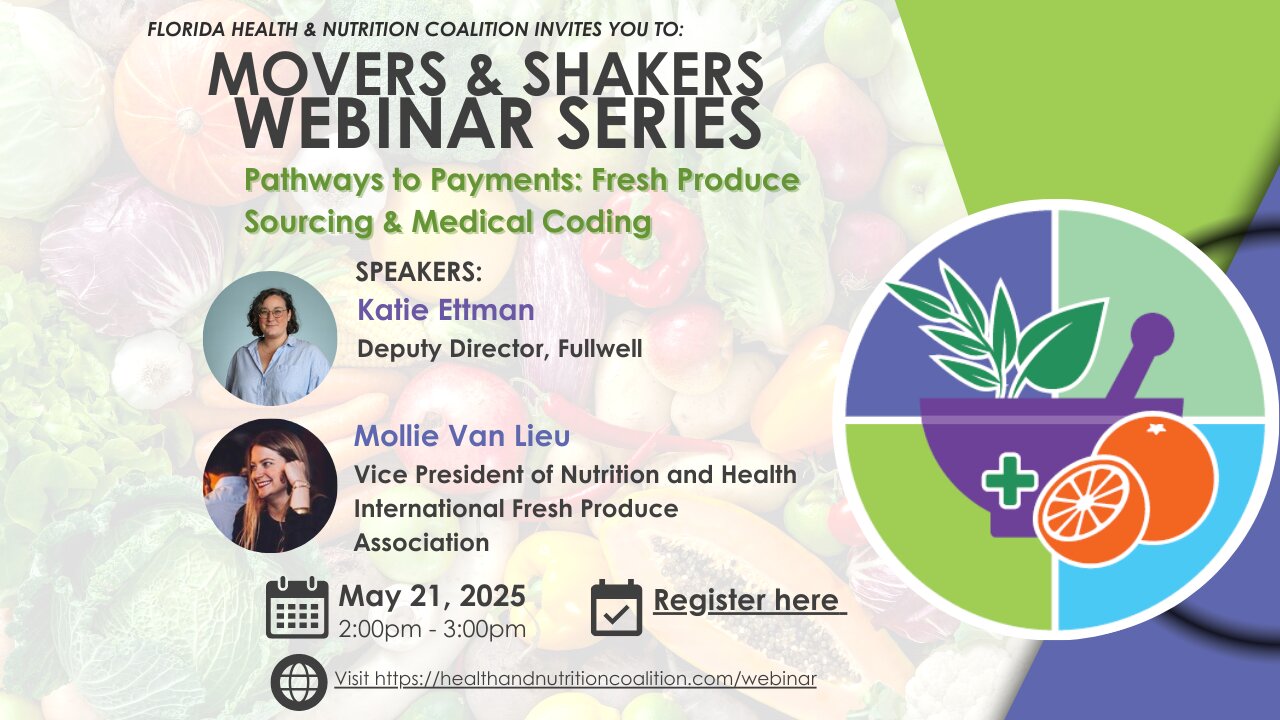 FLORIDA HEALTH & NUTRITION COALITION INVITES YOU TO:

MOVERS & SHAKERS WEBINAR SERIES

Pathways to Payments: Fresh Produce Sourcing & Medical Coding

SPEAKERS:

Katie Ettman
Deputy Director, Fullwell

Mollie Van Lieu
Vice President of Nutrition and Health International Fresh Produce Association

May 21, 2025
2:00pm - 3:00pm

Register here

Visit https://healthandnutritioncoalition.com/webinar